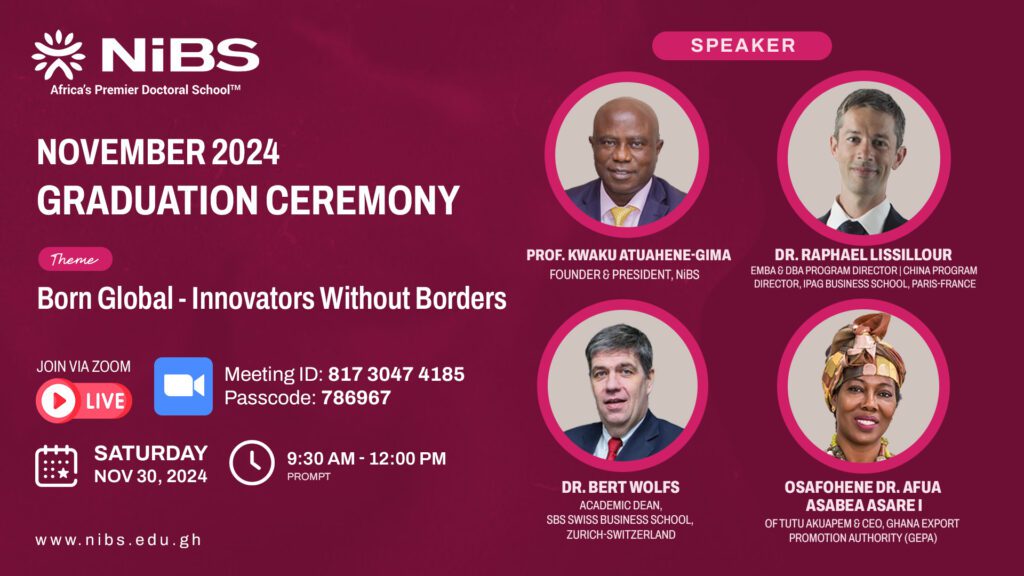 NiBS
Africa's Premier Doctoral School™

NOVEMBER 2024
GRADUATION CEREMONY

Theme
Born Global - Innovators Without Borders

JOIN VIA ZOOM
LIVE

Meeting ID: 817 3047 4185
Passcode: 786967

SATURDAY
NOV 30, 2024

9:30 AM - 12:00 PM
PROMPT

www.nibs.edu.gh

SPEAKER

PROF. KWAKU ATUAHENE-GIMA
FOUNDER & PRESIDENT, NiBS

DR. RAPHAEL LISSILLOUR
EMBA & DBA PROGRAM DIRECTOR | CHINA PROGRAM DIRECTOR, IPAG BUSINESS SCHOOL, PARIS-FRANCE

DR. BERT WOLFS
ACADEMIC DEAN, SBS SWISS BUSINESS SCHOOL, ZURICH-SWITZERLAND

OSAFOHENE DR. AFUA ASABEA ASARE I
OF TUTU AKUAPEM & CEO, GHANA EXPORT PROMOTION AUTHORITY (GEPA)